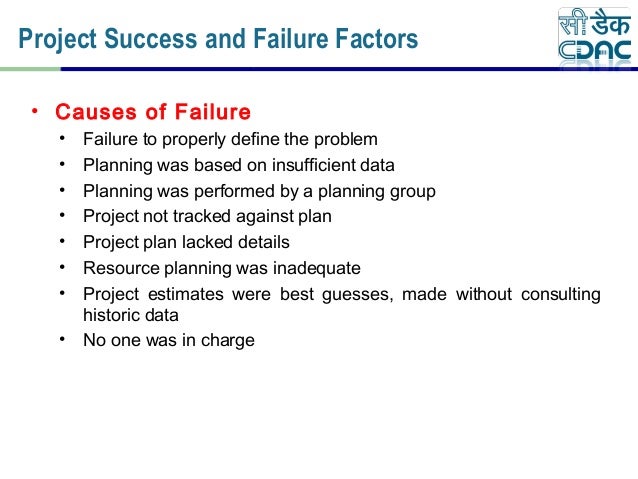 Project Success and Failure Factors

सी डैक
CDAC

• Causes of Failure
• Failure to properly define the problem
• Planning was based on insufficient data
• Planning was performed by a planning group
• Project not tracked against plan
• Project plan lacked details
• Resource planning was inadequate
• Project estimates were best guesses, made without consulting historic data
• No one was in charge